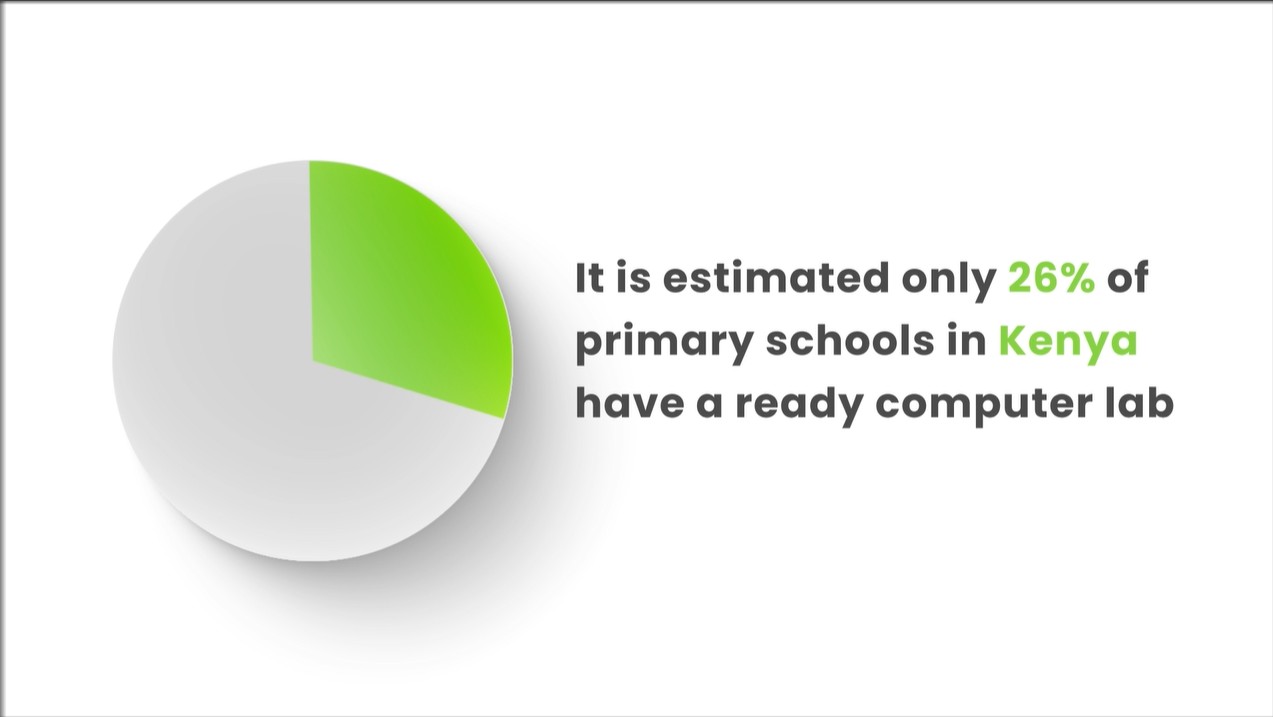 It is estimated only 26% of primary schools in Kenya have a ready computer lab